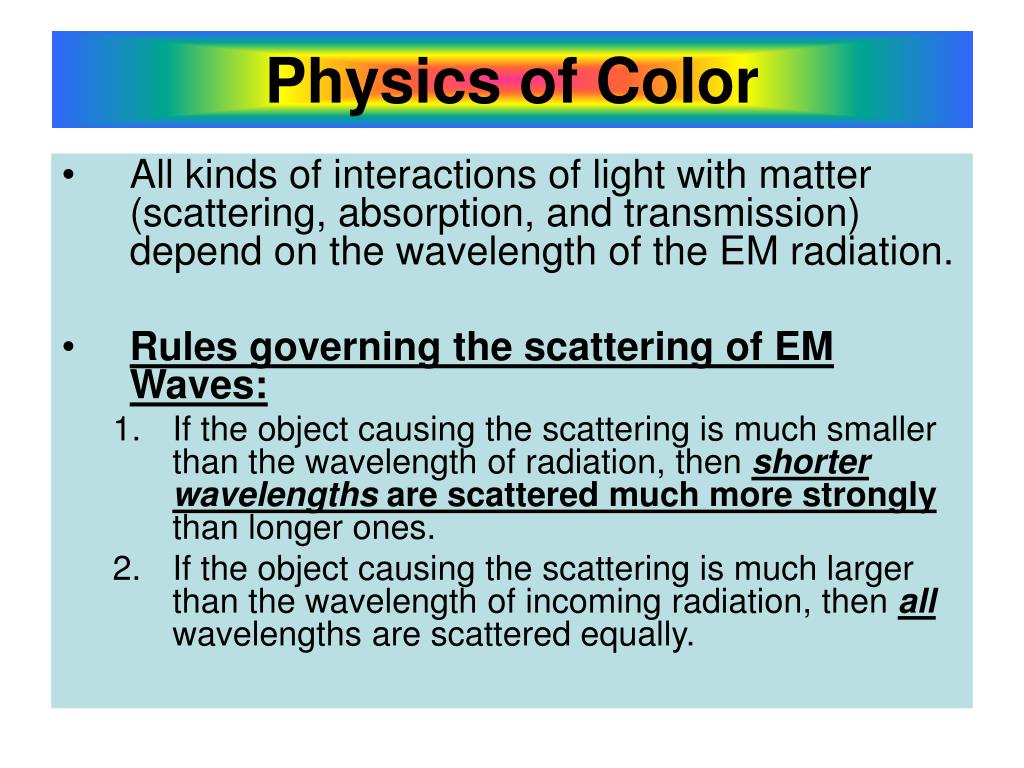 Physics of Color

• All kinds of interactions of light with matter (scattering, absorption, and transmission) depend on the wavelength of the EM radiation.

• Rules governing the scattering of EM Waves:

1. If the object causing the scattering is much smaller than the wavelength of radiation, then shorter wavelengths are scattered much more strongly than longer ones.
2. If the object causing the scattering is much larger than the wavelength of incoming radiation, then all wavelengths are scattered equally.